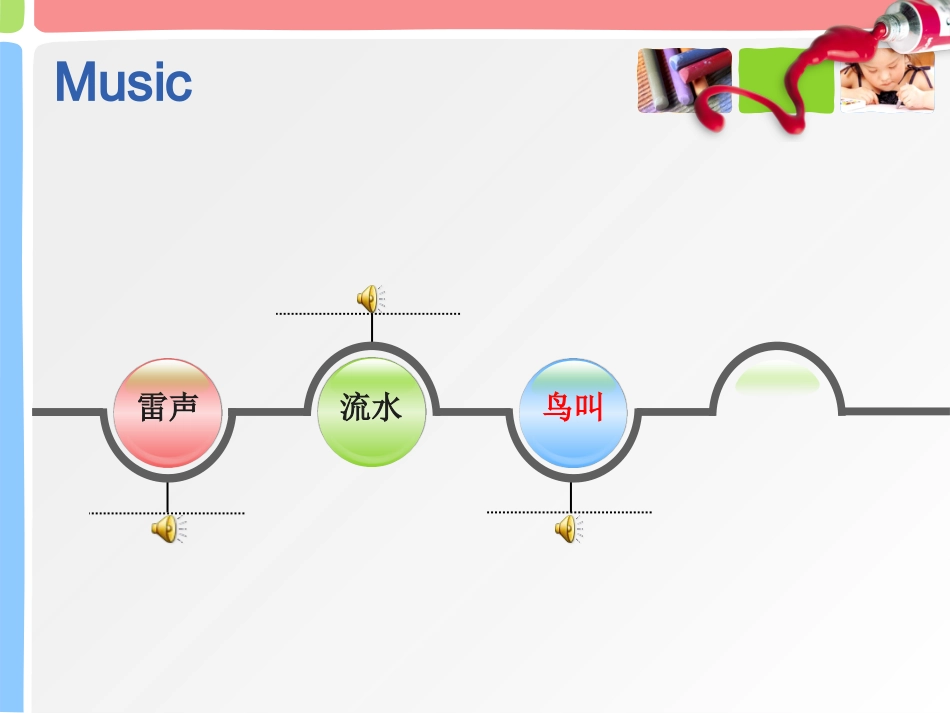 Music

雷声

流水

鸟叫